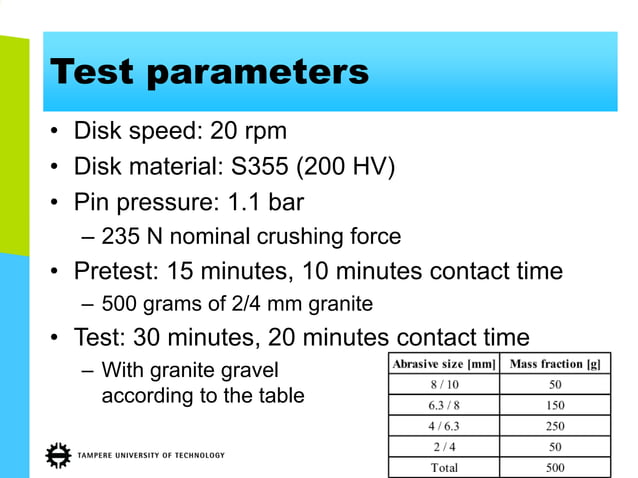 Test parameters

• Disk speed: 20 rpm
• Disk material: S355 (200 HV)
• Pin pressure: 1.1 bar
– 235 N nominal crushing force
• Pretest: 15 minutes, 10 minutes contact time
– 500 grams of 2/4 mm granite
• Test: 30 minutes, 20 minutes contact time
– With granite gravel according to the table

| Abrasive size [mm] | Mass fraction [g] |
|---|---|
| 8 / 10 | 50 |
| 6.3 / 8 | 150 |
| 4 / 6.3 | 250 |
| 2 / 4 | 50 |
| Total | 500 |

TAMPERE UNIVERSITY OF TECHNOLOGY